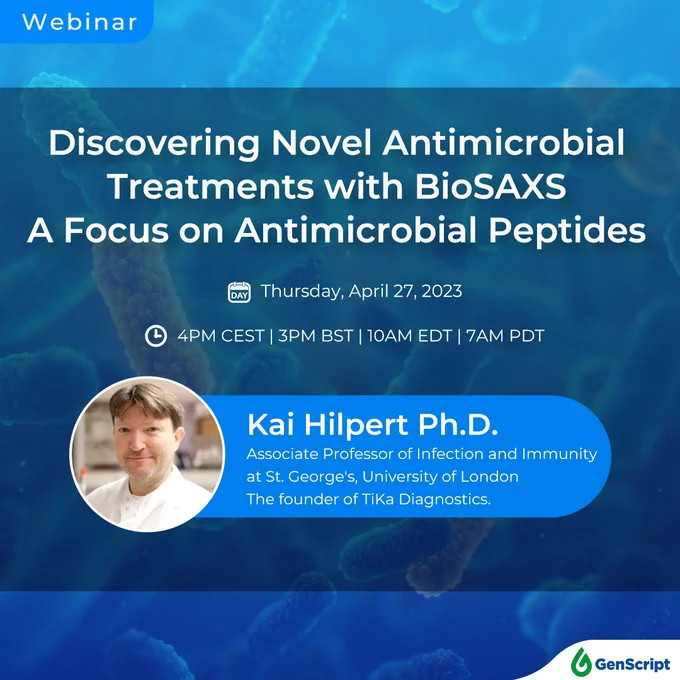 Webinar

Discovering Novel Antimicrobial Treatments with BioSAXS A Focus on Antimicrobial Peptides

DAY Thursday, April 27, 2023

4PM CEST | 3PM BST | 10AM EDT | 7AM PDT

Kai Hilpert Ph.D.
Associate Professor of Infection and Immunity at St. George's, University of London
The founder of TiKa Diagnostics.

GenScript